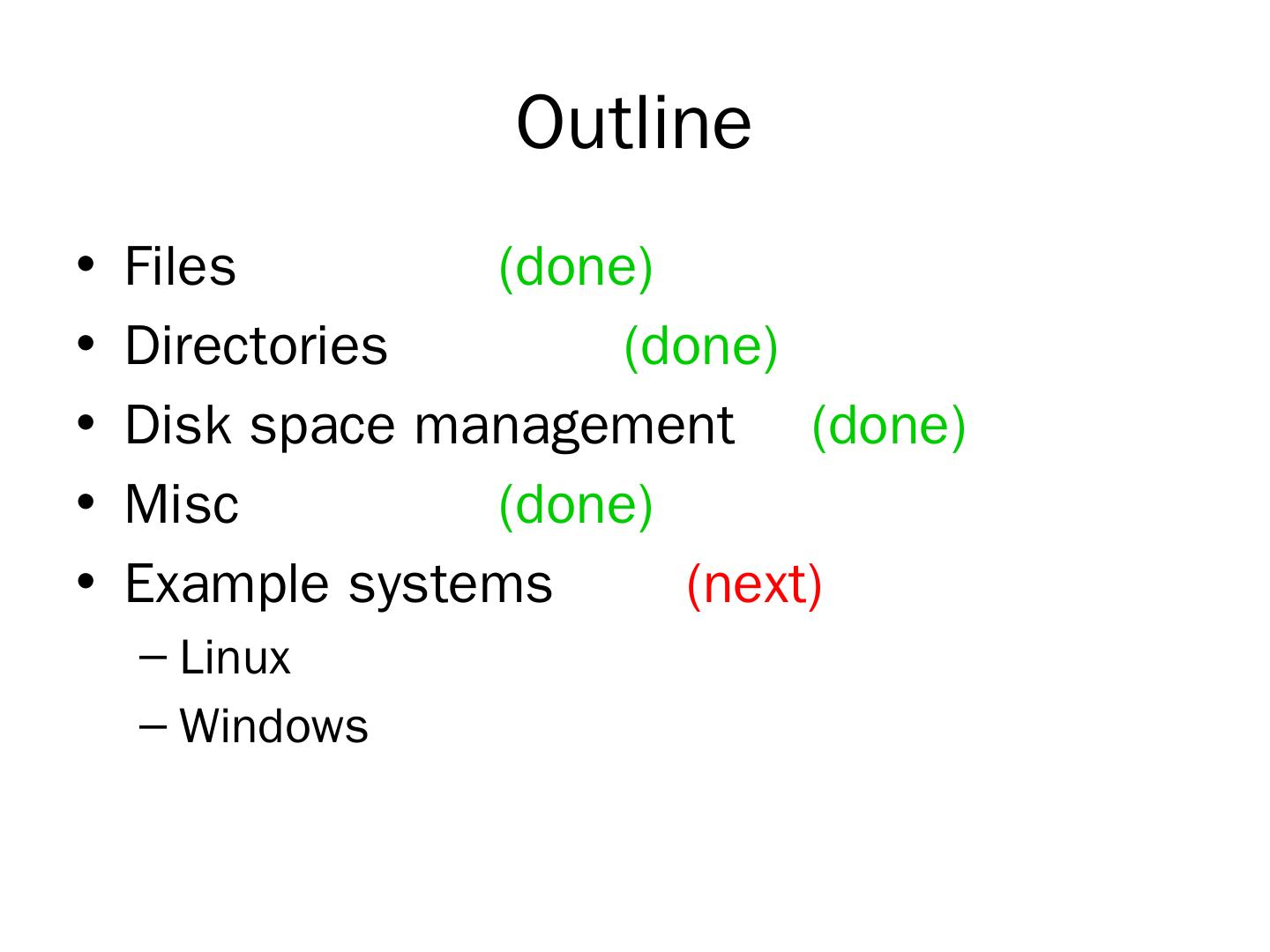 Outline

• Files (done)
• Directories (done)
• Disk space management (done)
• Misc (done)
• Example systems (next)
  – Linux
  – Windows